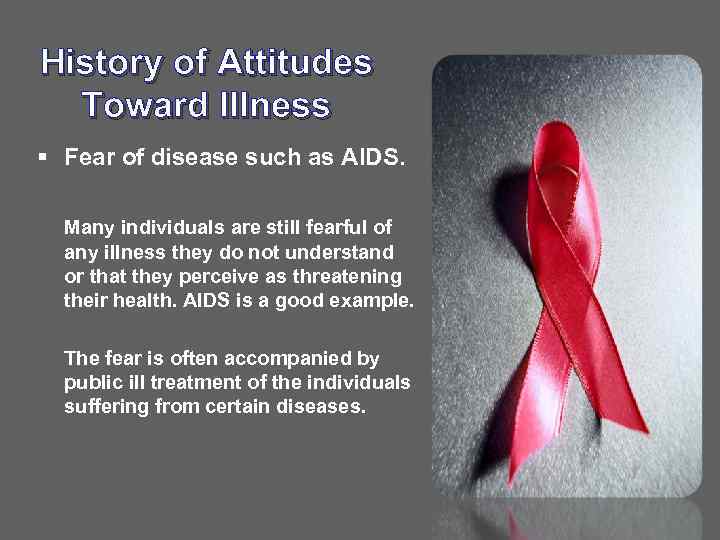 History of Attitudes Toward Illness

▪ Fear of disease such as AIDS.

Many individuals are still fearful of any illness they do not understand or that they perceive as threatening their health. AIDS is a good example.

The fear is often accompanied by public ill treatment of the individuals suffering from certain diseases.